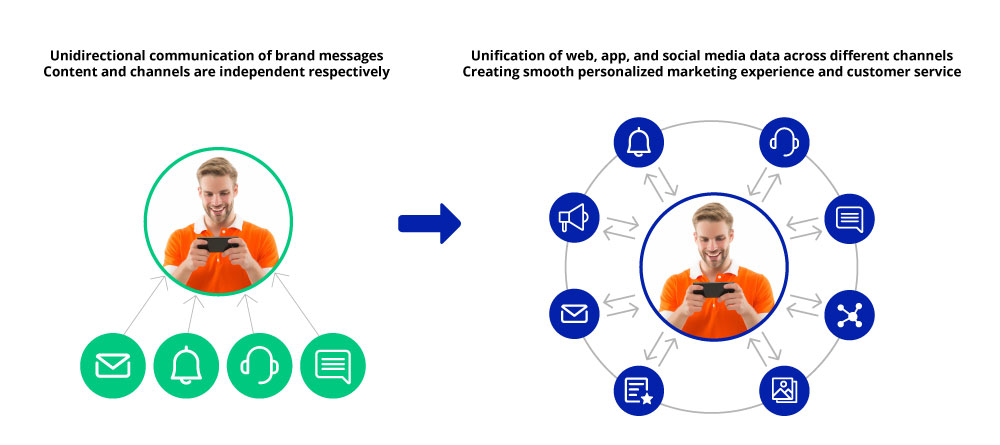 Unidirectional communication of brand messages
Content and channels are independent respectively

Unification of web, app, and social media data across different channels
Creating smooth personalized marketing experience and customer service